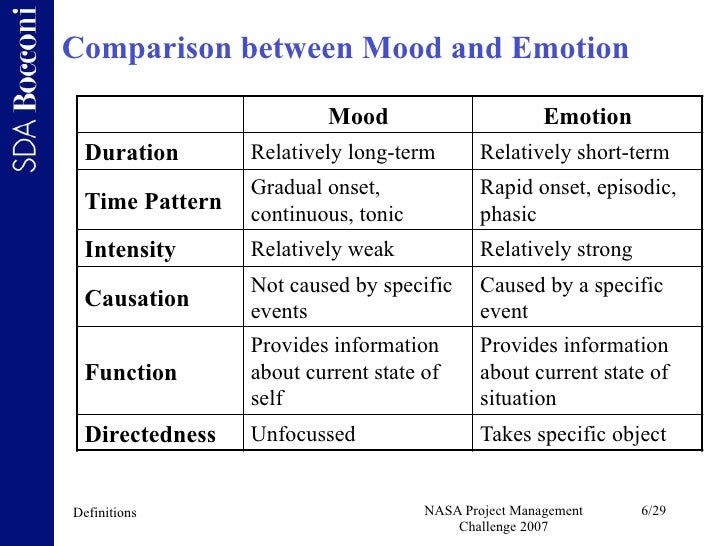 SDA Bocconi

Comparison between Mood and Emotion

| | Mood | Emotion |
|---|---|---|
| Duration | Relatively long-term | Relatively short-term |
| Time Pattern | Gradual onset, continuous, tonic | Rapid onset, episodic, phasic |
| Intensity | Relatively weak | Relatively strong |
| Causation | Not caused by specific events | Caused by a specific event |
| Function | Provides information about current state of self | Provides information about current state of situation |
| Directedness | Unfocussed | Takes specific object |

Definitions

NASA Project Management Challenge 2007

6/29